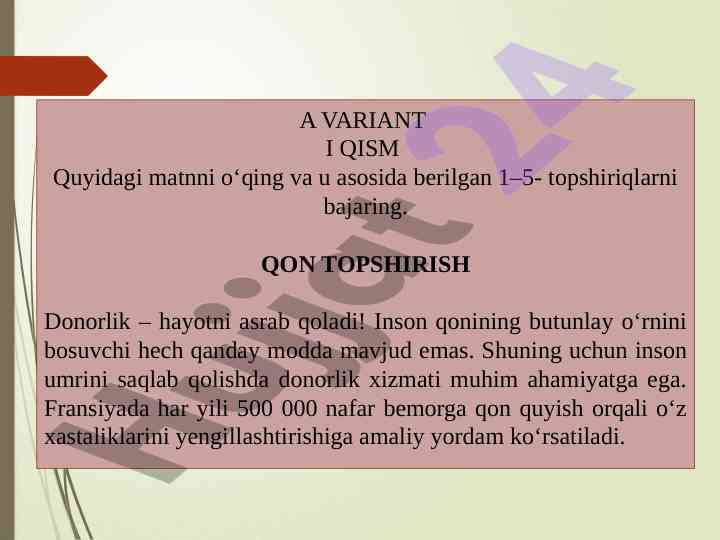 A VARIANT
I QISM
Quyidagi matnni o‘qing va u asosida berilgan 1–5- topshiriqlarni bajaring.

QON TOPSHIRISH

Donorlik – hayotni asrab qoladi! Inson qonining butunlay o‘rnini bosuvchi hech qanday modda mavjud emas. Shuning uchun inson umrini saqlab qolishda donorlik xizmati muhim ahamiyatga ega. Fransiyada har yili 500 000 nafar bemorga qon quyish orqali o‘z xastaliklarini yengillashtirishiga amaliy yordam ko‘rsatiladi.

Hujjat24